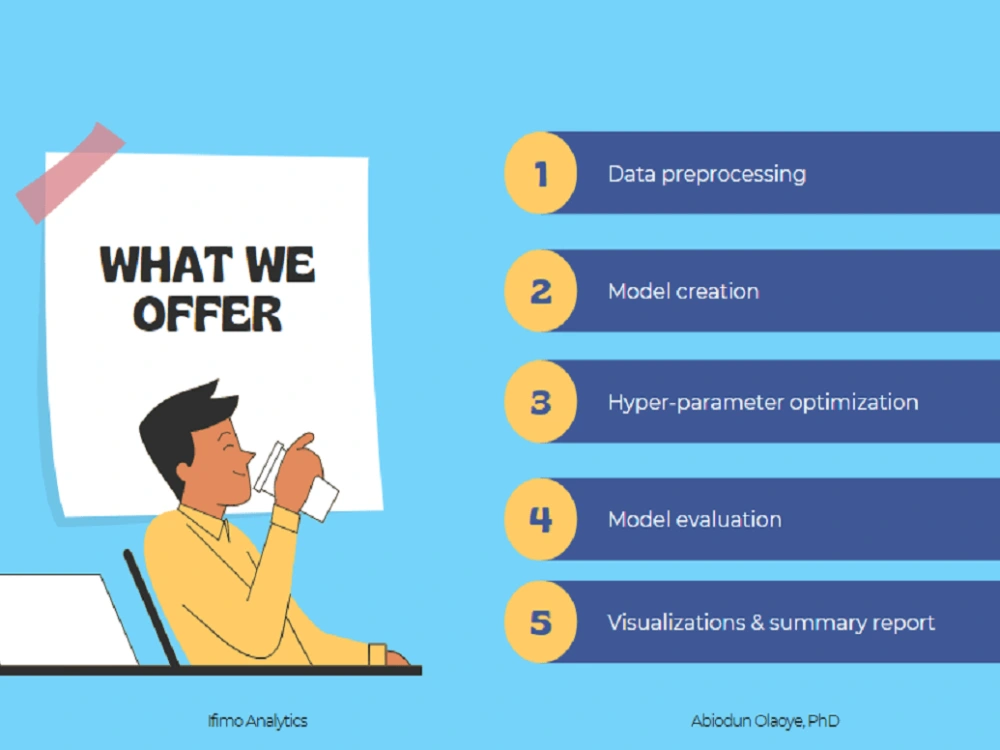 WHAT WE OFFER

1 Data preprocessing

2 Model creation

3 Hyper-parameter optimization

4 Model evaluation

5 Visualizations & summary report

Ifimo Analytics

Abiodun Olaoye, PhD